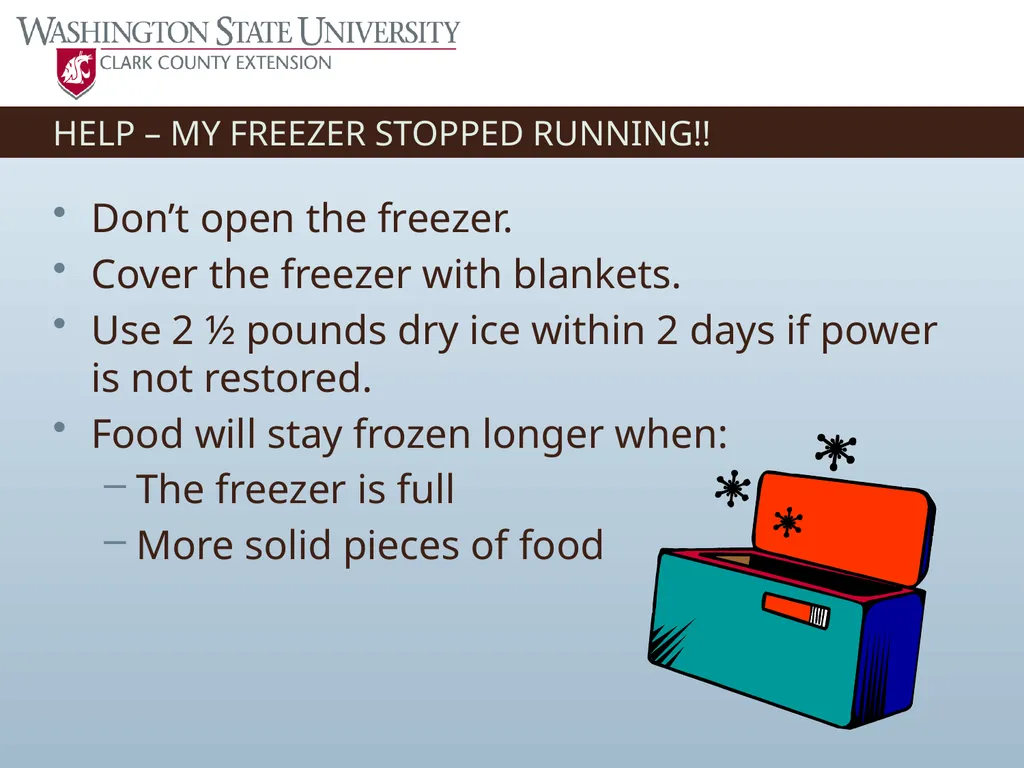 WASHINGTON STATE UNIVERSITY
CLARK COUNTY EXTENSION

HELP – MY FREEZER STOPPED RUNNING!!

• Don’t open the freezer.
• Cover the freezer with blankets.
• Use 2 ½ pounds dry ice within 2 days if power is not restored.
• Food will stay frozen longer when:
– The freezer is full
– More solid pieces of food